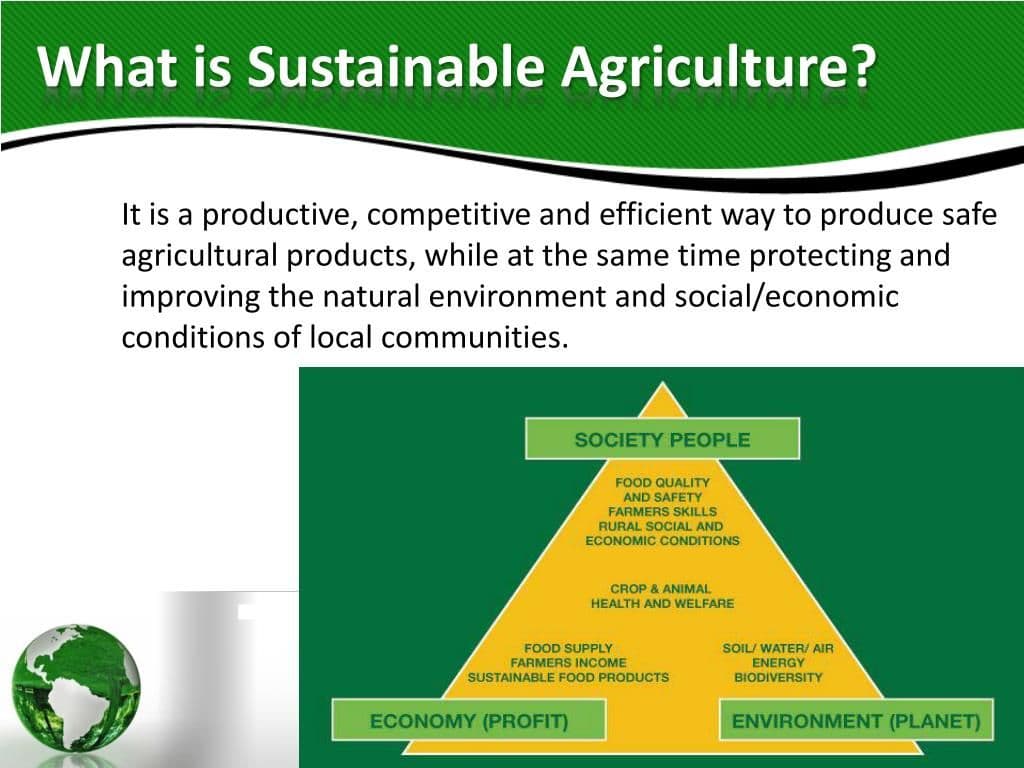 What is Sustainable Agriculture?

It is a productive, competitive and efficient way to produce safe agricultural products, while at the same time protecting and improving the natural environment and social/economic conditions of local communities.

SOCIETY PEOPLE

FOOD QUALITY AND SAFETY
FARMERS SKILLS
RURAL SOCIAL AND ECONOMIC CONDITIONS

CROP & ANIMAL HEALTH AND WELFARE

FOOD SUPPLY
FARMERS INCOME
SUSTAINABLE FOOD PRODUCTS

SOIL/ WATER/ AIR
ENERGY
BIODIVERSITY

ECONOMY (PROFIT)

ENVIRONMENT (PLANET)